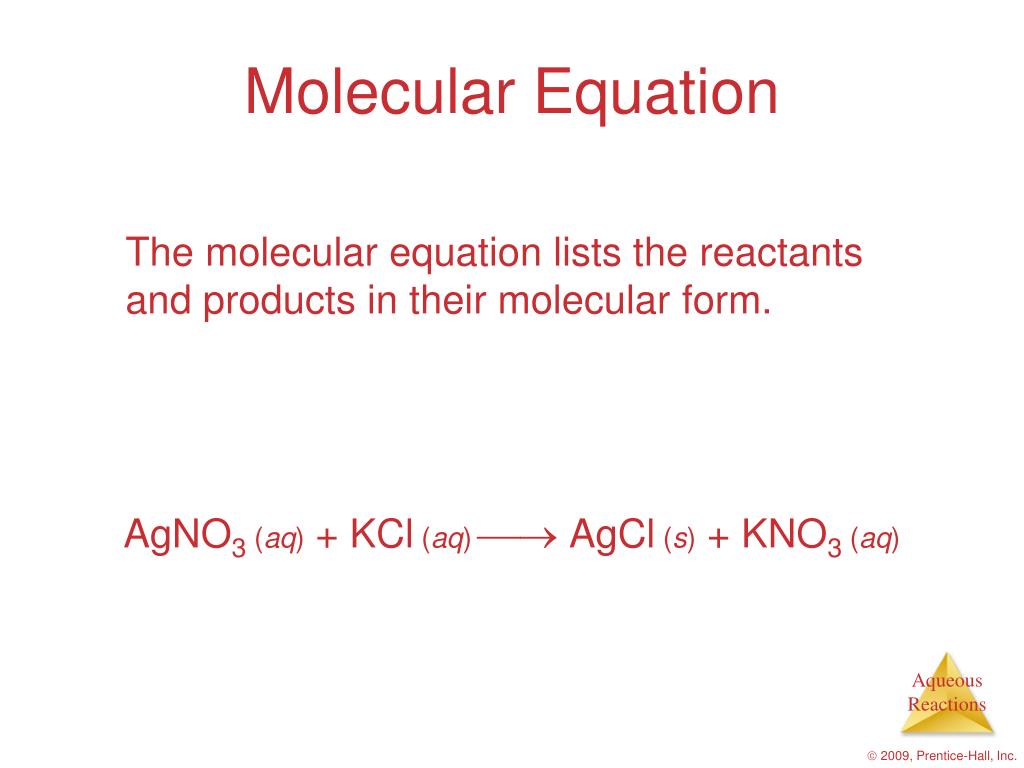 Molecular Equation

The molecular equation lists the reactants and products in their molecular form.

$AgNO_3\ (aq) + KCl\ (aq) \longrightarrow AgCl\ (s) + KNO_3\ (aq)$

Aqueous Reactions

© 2009, Prentice-Hall, Inc.